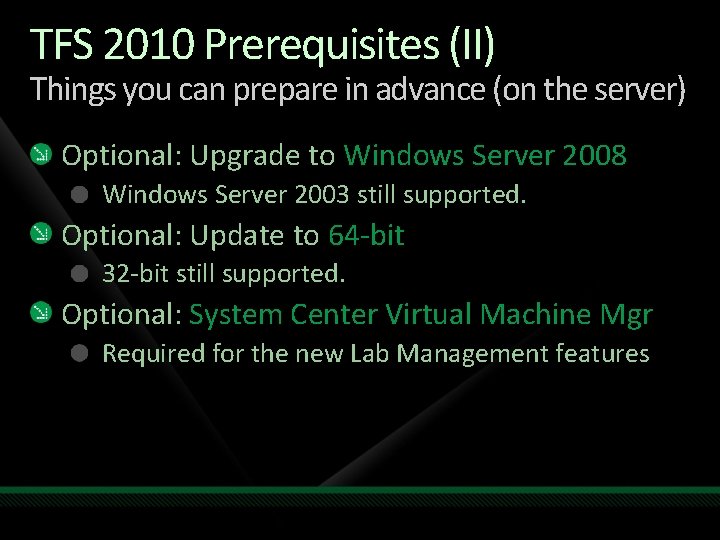 TFS 2010 Prerequisites (II)
Things you can prepare in advance (on the server)

Optional: Upgrade to Windows Server 2008

Windows Server 2003 still supported.

Optional: Update to 64-bit

32-bit still supported.

Optional: System Center Virtual Machine Mgr

Required for the new Lab Management features